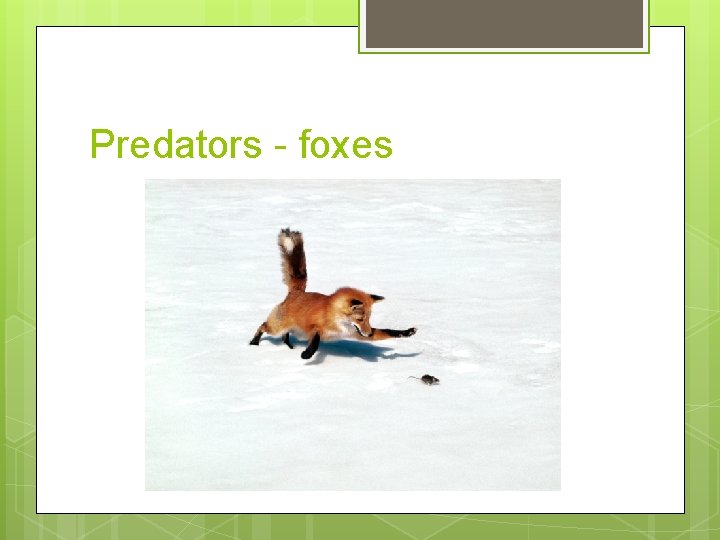 Predators - foxes